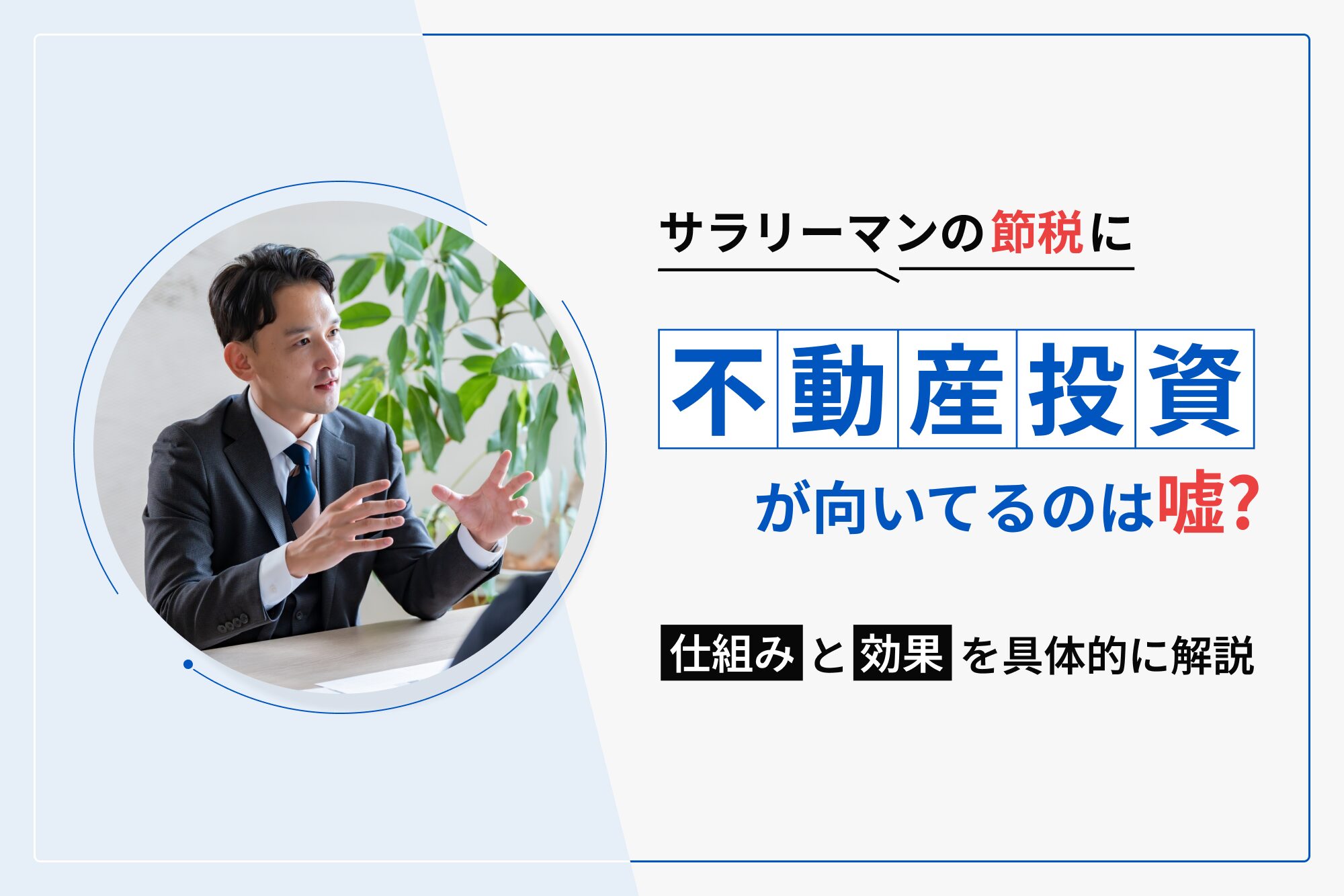 サラリーマンの節税に

不動産投資

が向いてるのは嘘?

仕組みと効果を具体的に解説